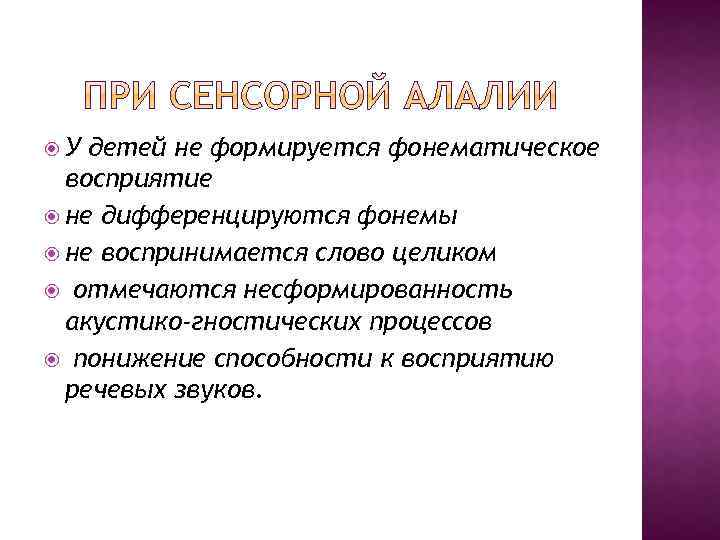 ПРИ СЕНСОРНОЙ АЛАЛИИ

У детей не формируется фонематическое восприятие

не дифференцируются фонемы

не воспринимается слово целиком

отмечаются несформированность акустико-гностических процессов

понижение способности к восприятию речевых звуков.